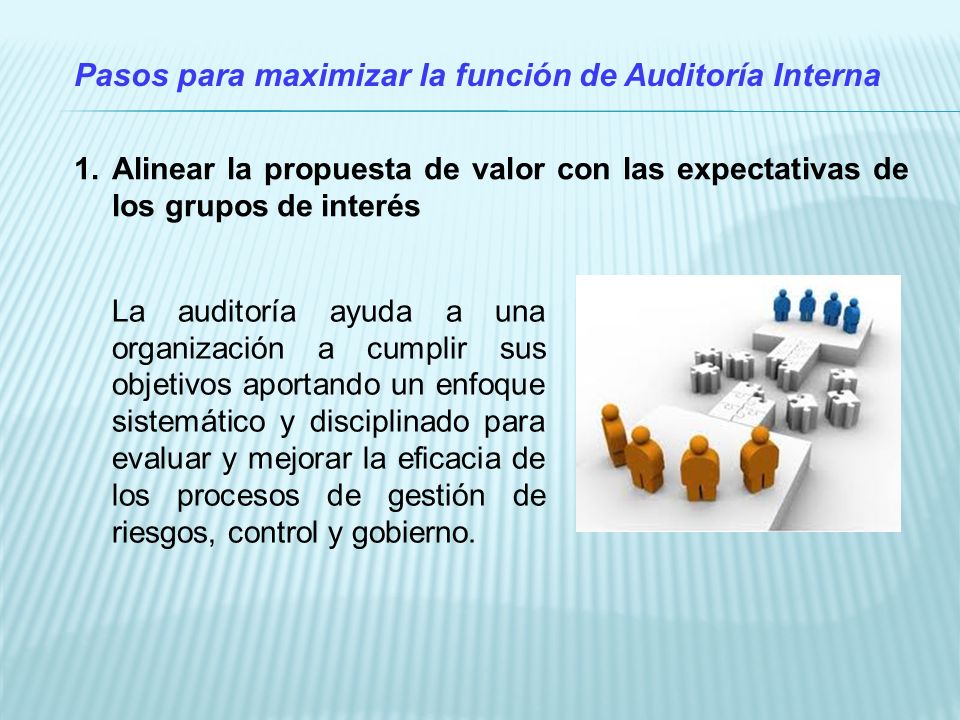 Pasos para maximizar la función de Auditoría Interna

1. Alinear la propuesta de valor con las expectativas de los grupos de interés

La auditoría ayuda a una organización a cumplir sus objetivos aportando un enfoque sistemático y disciplinado para evaluar y mejorar la eficacia de los procesos de gestión de riesgos, control y gobierno.